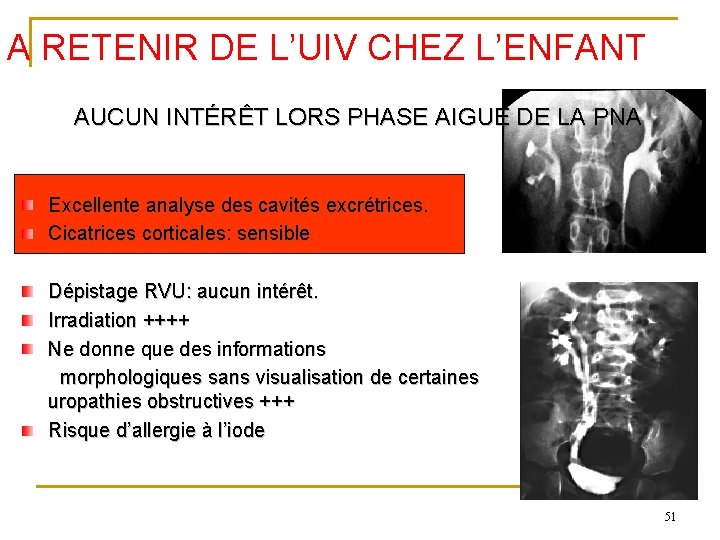 A RETENIR DE L'UIV CHEZ L'ENFANT

AUCUN INTÉRÊT LORS PHASE AIGUE DE LA PNA

Excellente analyse des cavités excrétrices.
Cicatrices corticales: sensible

Dépistage RVU: aucun intérêt.
Irradiation ++++
Ne donne que des informations morphologiques sans visualisation de certaines uropathies obstructives +++
Risque d'allergie à l'iode

51